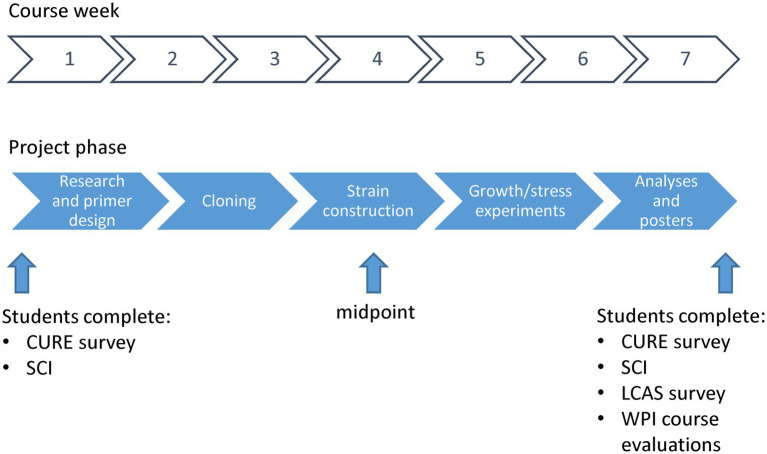 Course week

1 2 3 4 5 6 7

Project phase

Research and primer design

Cloning

Strain construction

Growth/stress experiments

Analyses and posters

Students complete:
• CURE survey
• SCI

midpoint

Students complete:
• CURE survey
• SCI
• LCAS survey
• WPI course evaluations